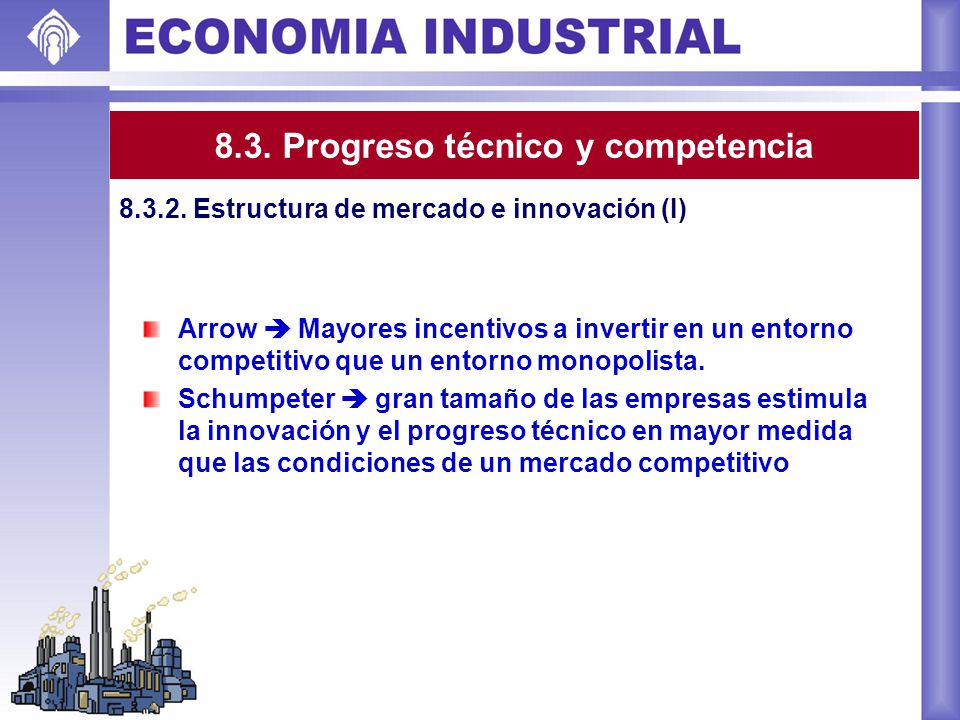 ECONOMIA INDUSTRIAL

8.3. Progreso técnico y competencia

8.3.2. Estructura de mercado e innovación (I)

Arrow ➔ Mayores incentivos a invertir en un entorno competitivo que un entorno monopolista.

Schumpeter ➔ gran tamaño de las empresas estimula la innovación y el progreso técnico en mayor medida que las condiciones de un mercado competitivo